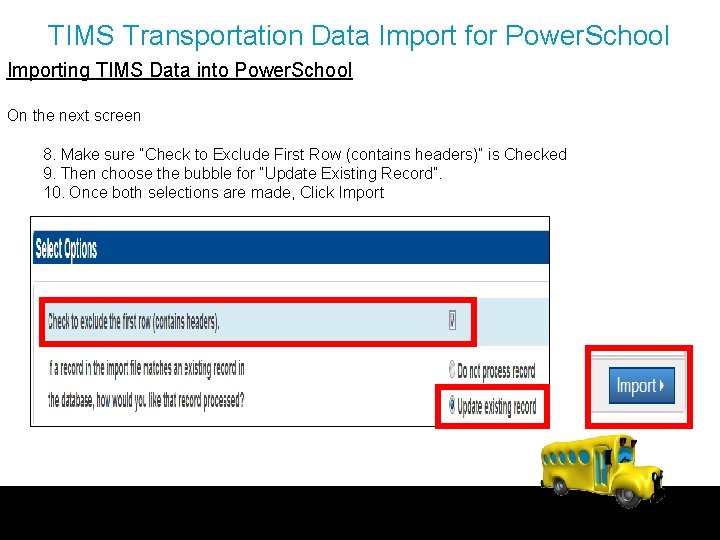 TIMS Transportation Data Import for PowerSchool

Importing TIMS Data into PowerSchool

On the next screen

8. Make sure "Check to Exclude First Row (contains headers)" is Checked
9. Then choose the bubble for "Update Existing Record".
10. Once both selections are made, Click Import

Select Options

Check to exclude the first row (contains headers).

f a record in the import file matches an existing record in the database, how would you like that record processed?

Do not process record

Update existing record

Import